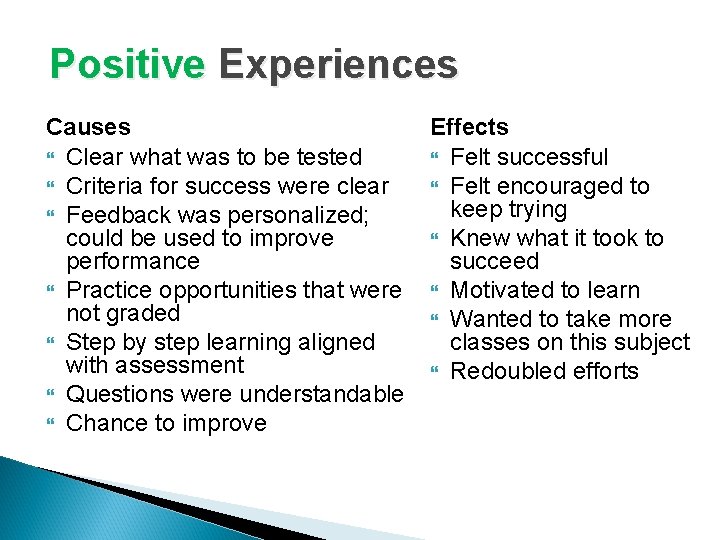 Positive Experiences

Causes
- Clear what was to be tested
- Criteria for success were clear
- Feedback was personalized; could be used to improve performance
- Practice opportunities that were not graded
- Step by step learning aligned with assessment
- Questions were understandable
- Chance to improve

Effects
- Felt successful
- Felt encouraged to keep trying
- Knew what it took to succeed
- Motivated to learn
- Wanted to take more classes on this subject
- Redoubled efforts